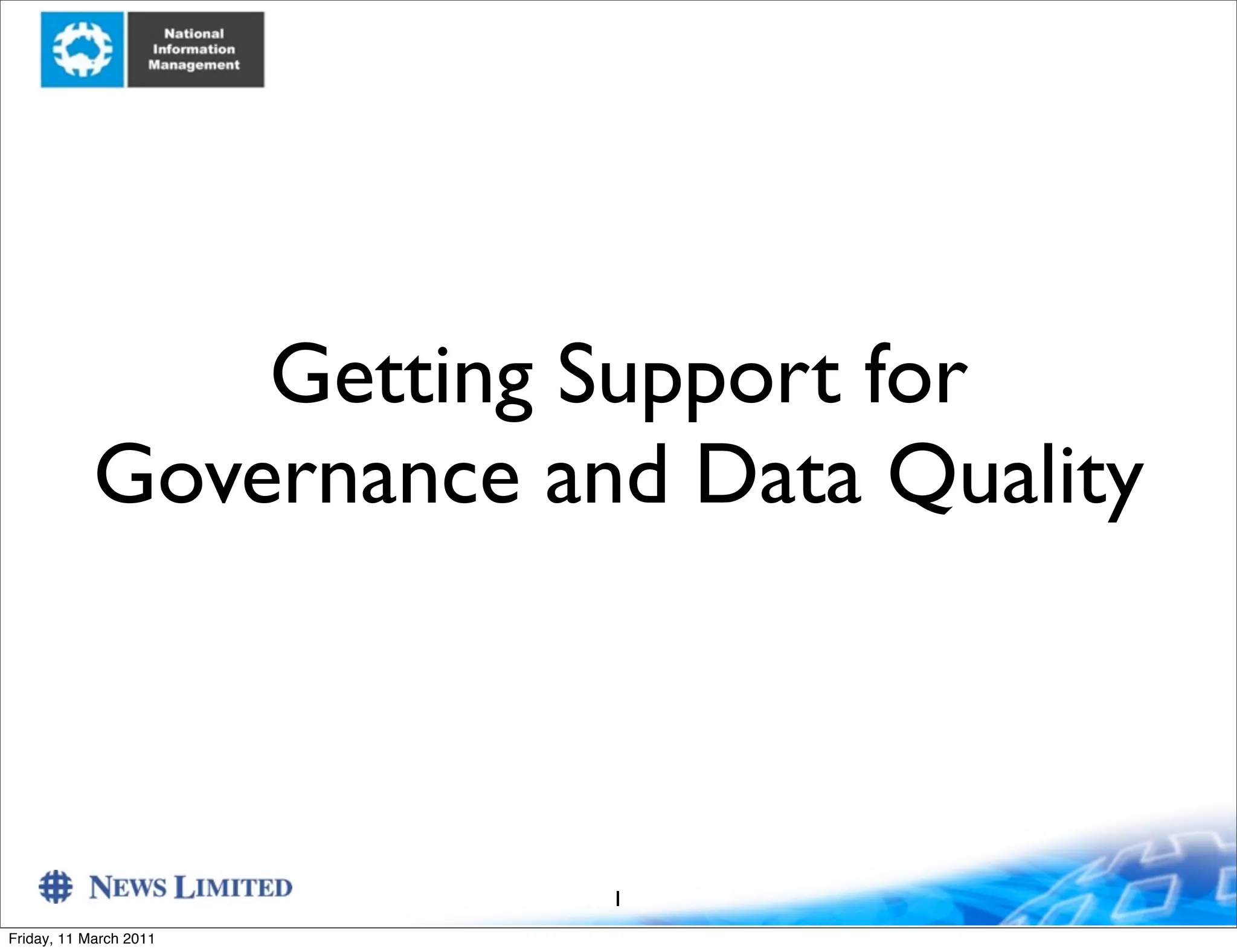 National Information Management

Getting Support for Governance and Data Quality

NEWS LIMITED

1

Friday, 11 March 2011